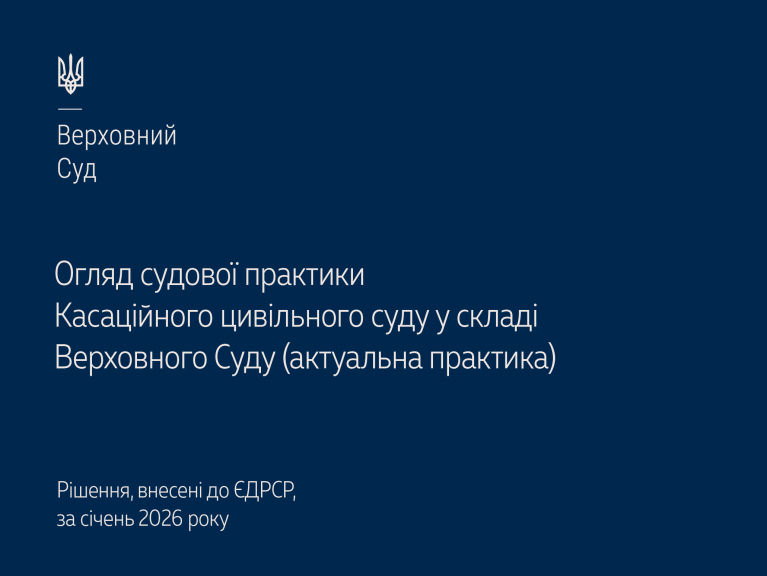 Верховний
Суд

Огляд судової практики
Касаційного цивільного суду у складі
Верховного Суду (актуальна практика)

Рішення, внесені до ЄДРСР,
за січень 2026 року